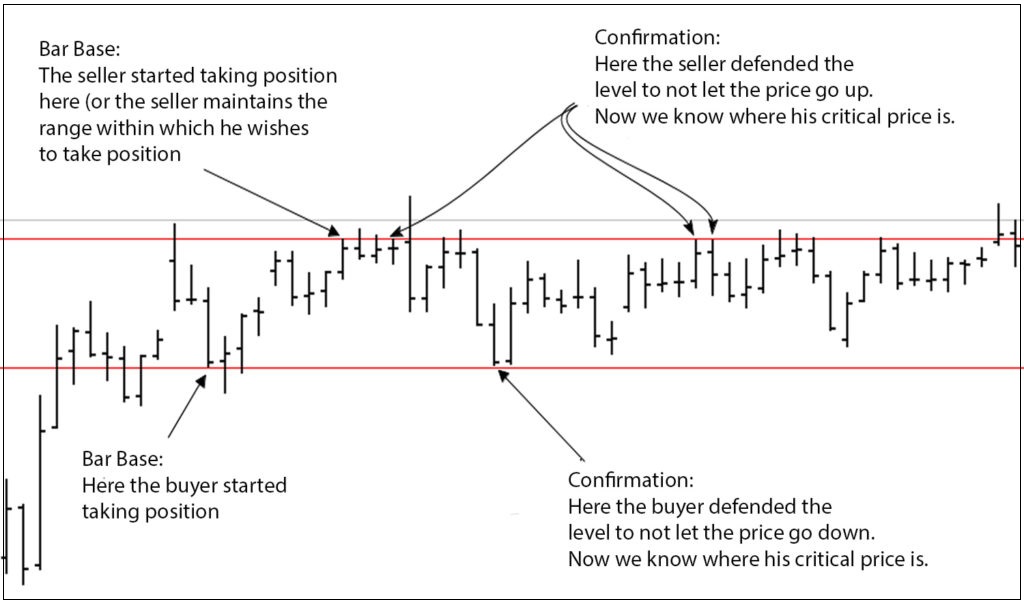 Bar Base:
The seller started taking position here (or the seller maintains the range within which he wishes to take position

Confirmation:
Here the seller defended the level to not let the price go up.
Now we know where his critical price is.

Bar Base:
Here the buyer started taking position

Confirmation:
Here the buyer defended the level to not let the price go down.
Now we know where his critical price is.